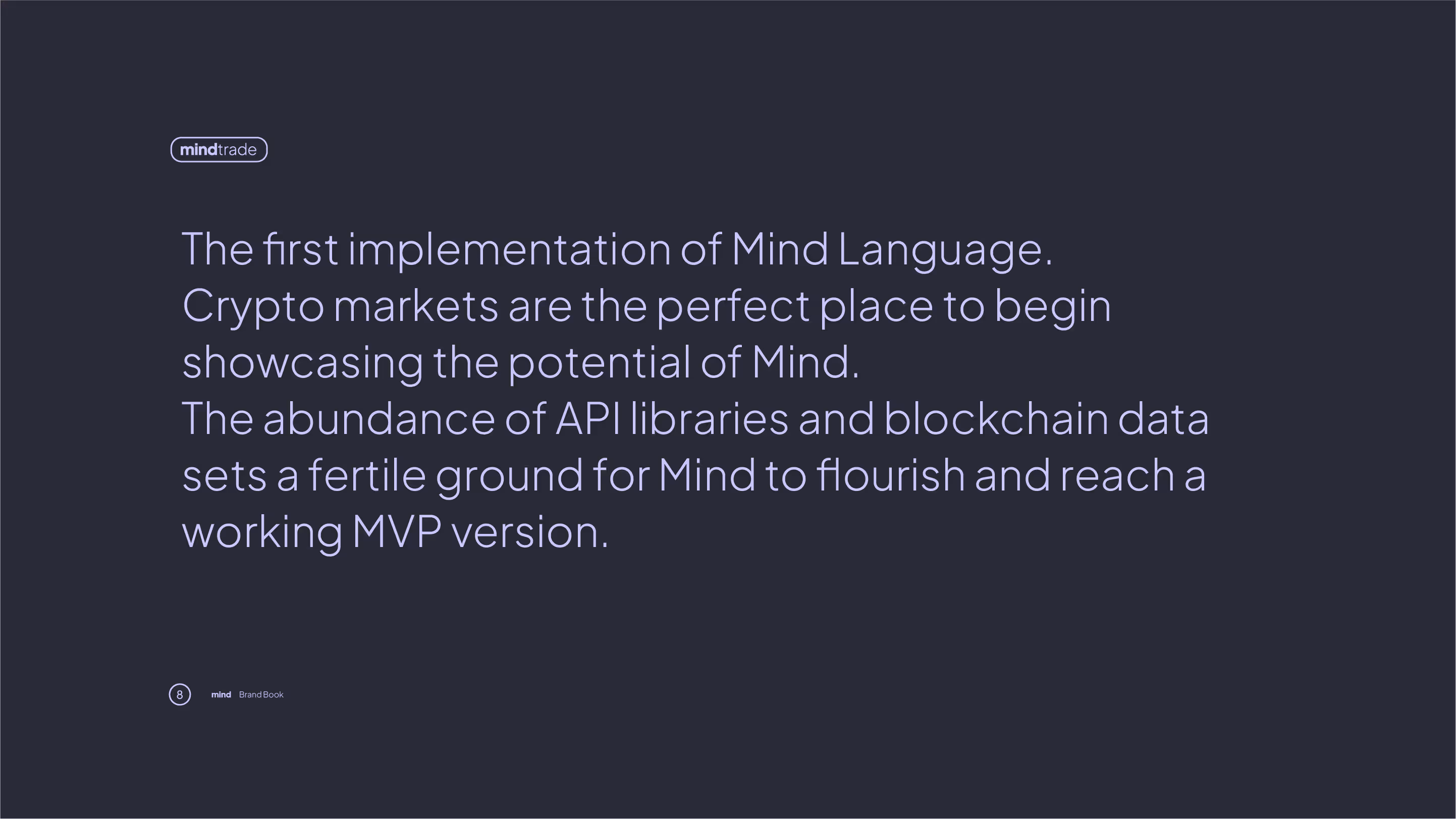 mindtrade

The first implementation of Mind Language.
Crypto markets are the perfect place to begin showcasing the potential of Mind.
The abundance of API libraries and blockchain data sets a fertile ground for Mind to flourish and reach a working MVP version.

8 mind Brand Book